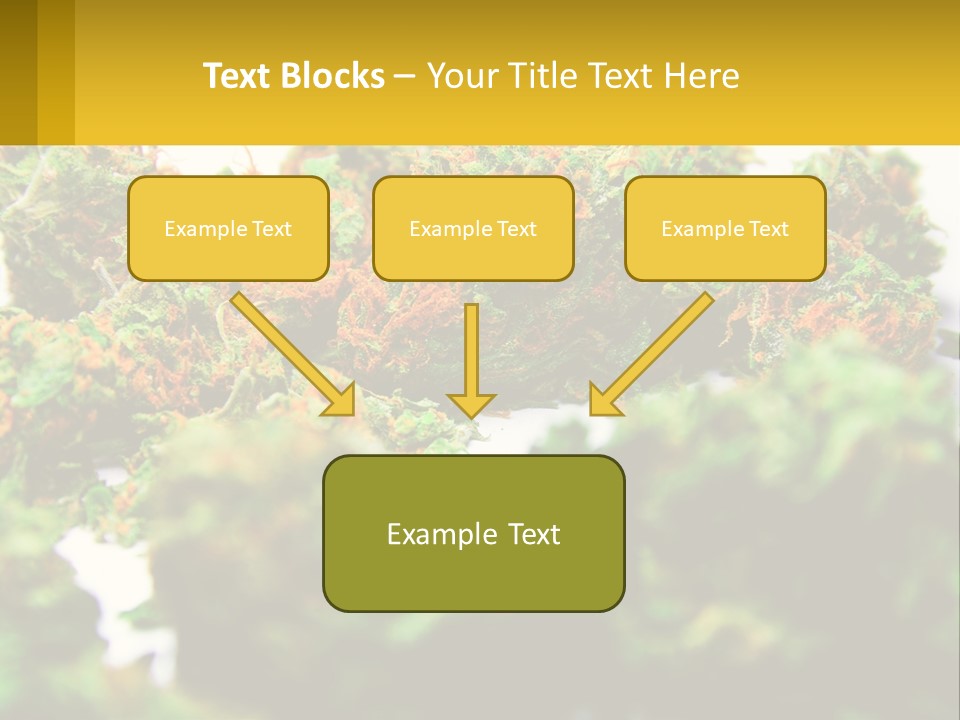 Text Blocks – Your Title Text Here

Example Text

Example Text

Example Text

Example Text